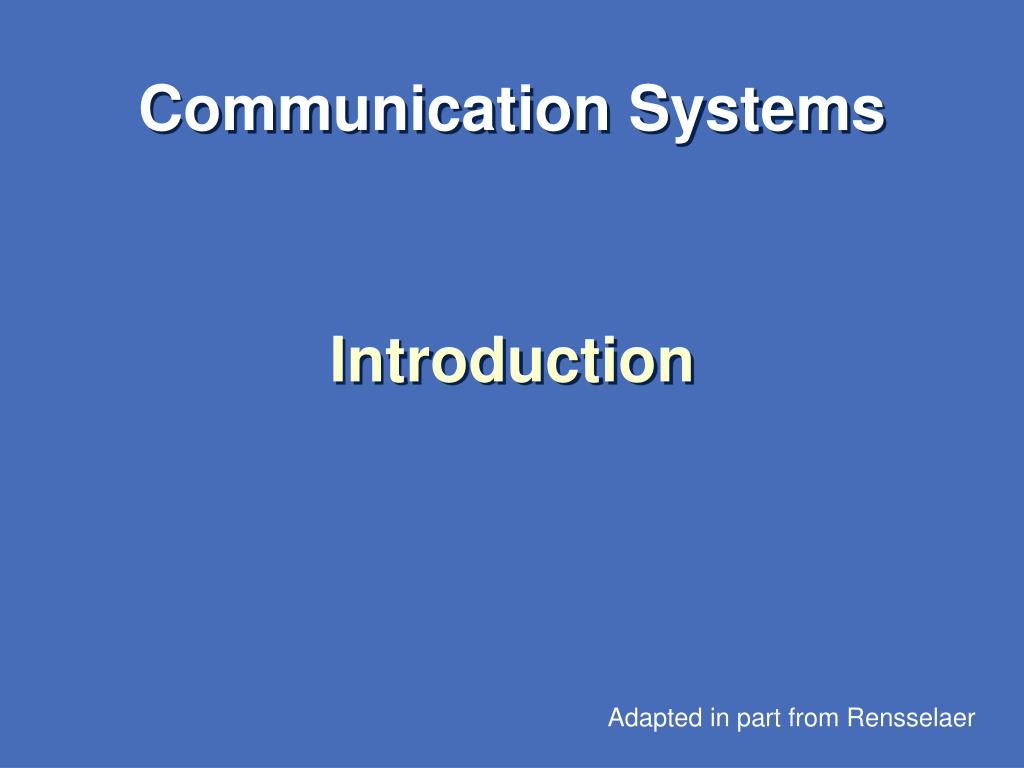 Communication Systems

Introduction

Adapted in part from Rensselaer